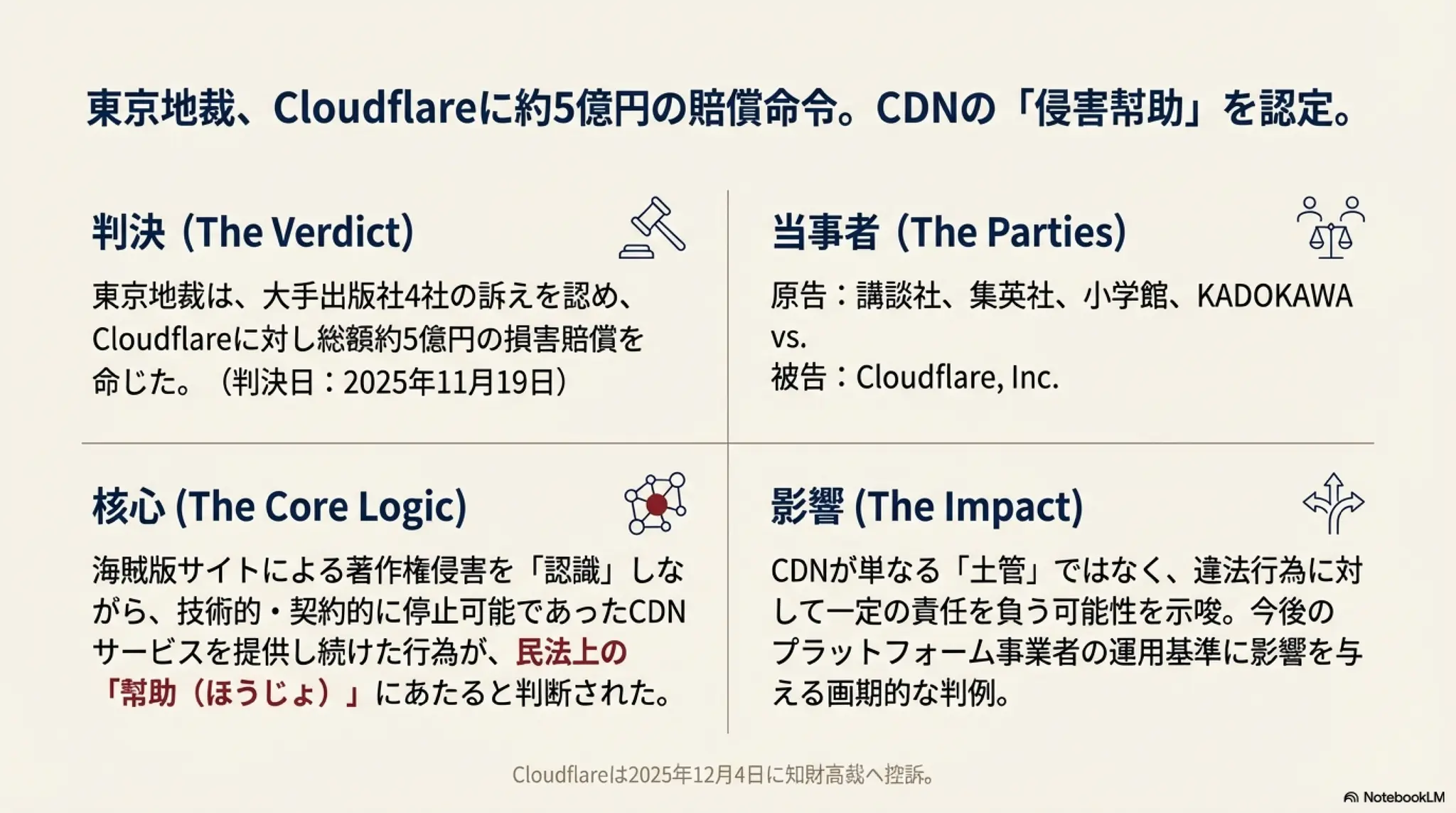 東京地裁、Cloudflareに約5億円の賠償命令。CDNの「侵害幇助」を認定。

判決 (The Verdict)

東京地裁は、大手出版社4社の訴えを認め、Cloudflareに対し総額約5億円の損害賠償を命じた。（判決日：2025年11月19日）

当事者 (The Parties)

原告：講談社、集英社、小学館、KADOKAWA
vs.
被告：Cloudflare, Inc.

核心 (The Core Logic)

海賊版サイトによる著作権侵害を「認識」しながら、技術的・契約的に停止可能であったCDNサービスを提供し続けた行為が、民法上の「幇助（ほうじょ）」にあたると判断された。

影響 (The Impact)

CDNが単なる「土管」ではなく、違法行為に対して一定の責任を負う可能性を示唆。今後のプラットフォーム事業者の運用基準に影響を与える画期的な判例。

Cloudflareは2025年12月4日に知財高裁へ控訴。

NotebookLM